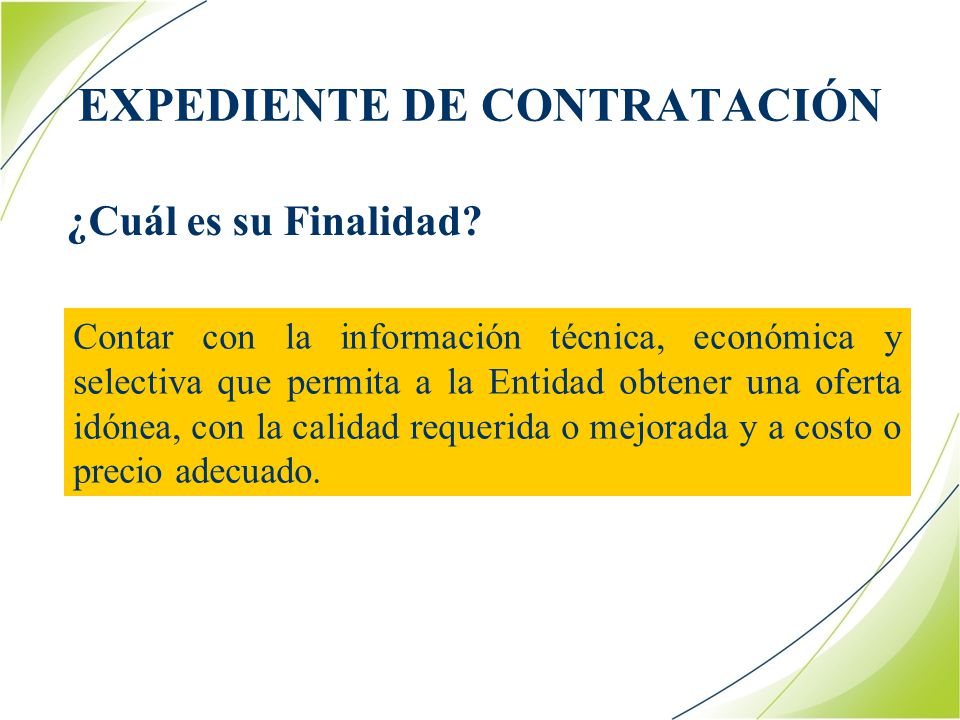 EXPEDIENTE DE CONTRATACIÓN

¿Cuál es su Finalidad?

Contar con la información técnica, económica y selectiva que permita a la Entidad obtener una oferta idónea, con la calidad requerida o mejorada y a costo o precio adecuado.